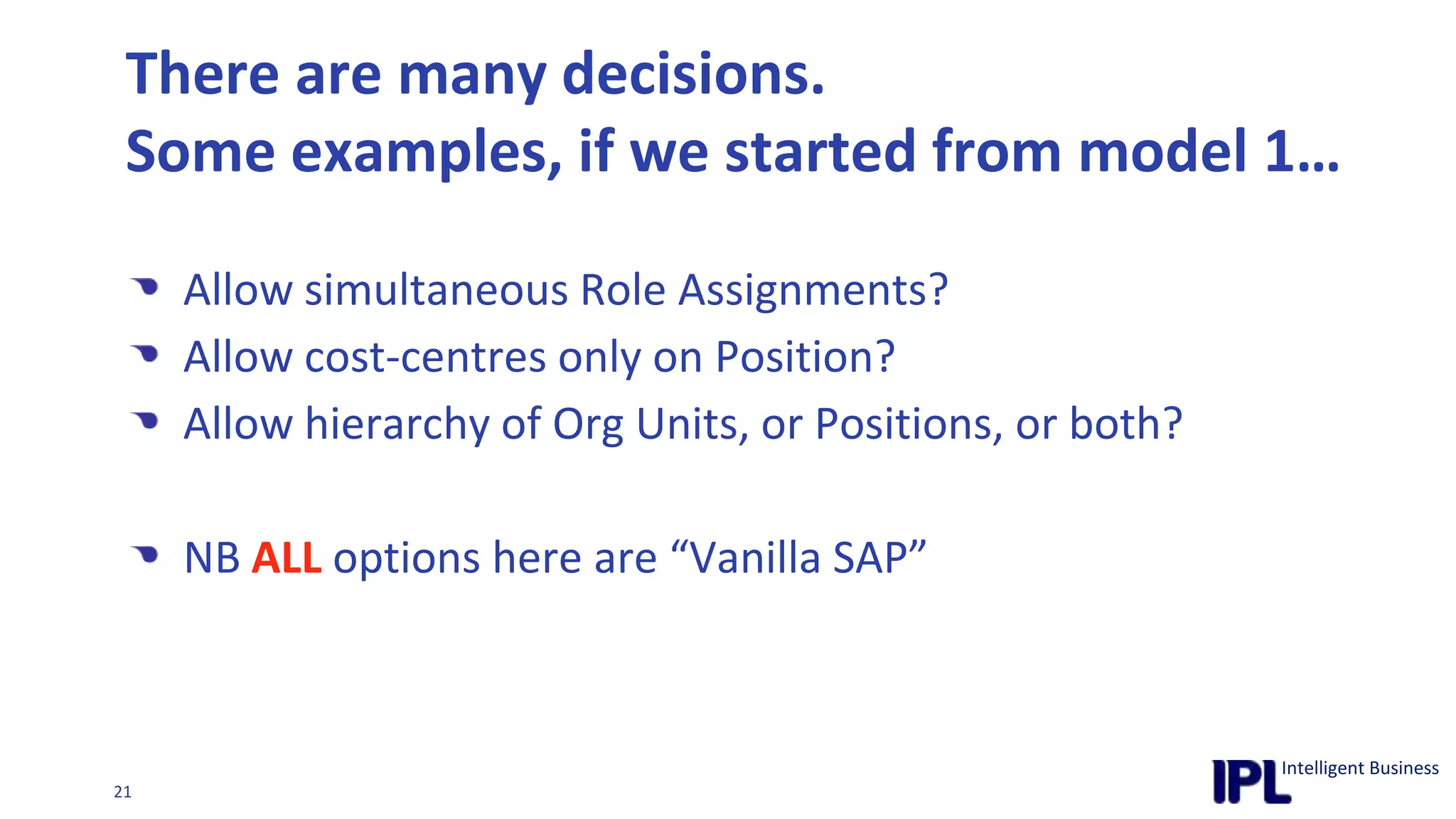 There are many decisions.
Some examples, if we started from model 1…

Allow simultaneous Role Assignments?

Allow cost-centres only on Position?

Allow hierarchy of Org Units, or Positions, or both?

NB ALL options here are “Vanilla SAP”

21

IPL Intelligent Business